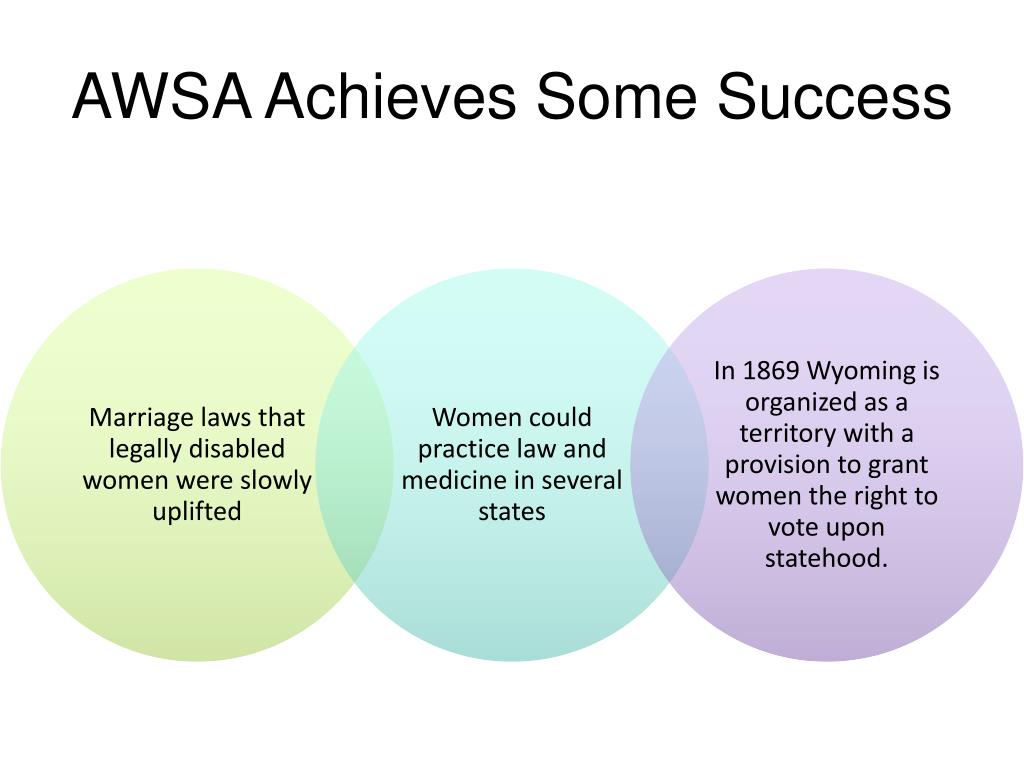 AWSA Achieves Some Success

Marriage laws that legally disabled women were slowly uplifted

Women could practice law and medicine in several states

In 1869 Wyoming is organized as a territory with a provision to grant women the right to vote upon statehood.